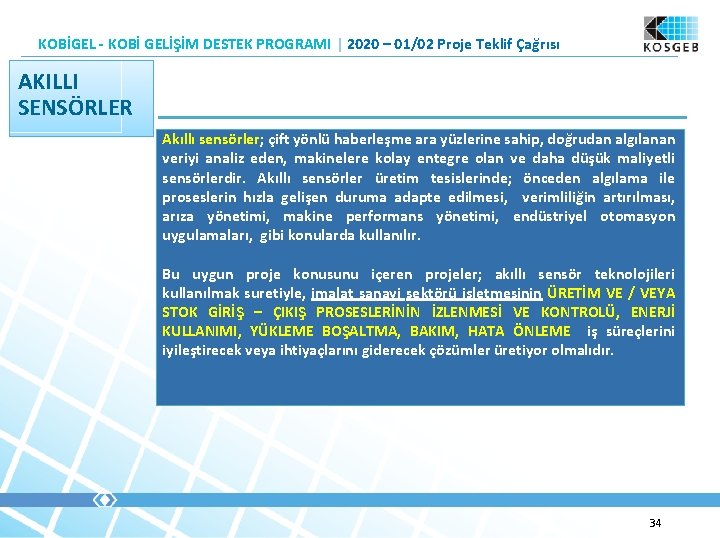 KOBİGEL - KOBİ GELİŞİM DESTEK PROGRAMI | 2020 – 01/02 Proje Teklif Çağrısı

KOSGEB

AKILLI SENSÖRLER

Akıllı sensörler; çift yönlü haberleşme ara yüzlerine sahip, doğrudan algılanan veriyi analiz eden, makinelere kolay entegre olan ve daha düşük maliyetli sensörlerdir. Akıllı sensörler üretim tesislerinde; önceden algılama ile proseslerin hızla gelişen duruma adapte edilmesi, verimliliğin artırılması, arıza yönetimi, makine performans yönetimi, endüstriyel otomasyon uygulamaları, gibi konularda kullanılır.

Bu uygun proje konusunu içeren projeler; akıllı sensör teknolojileri kullanılmak suretiyle, imalat sanayi sektörü işletmesinin ÜRETİM VE / VEYA STOK GİRİŞ – ÇIKIŞ PROSESLERİNİN İZLENMESİ VE KONTROLÜ, ENERJİ KULLANIMI, YÜKLEME BOŞALTMA, BAKIM, HATA ÖNLEME iş süreçlerini iyileştirecek veya ihtiyaçlarını giderecek çözümler üretiyor olmalıdır.

34